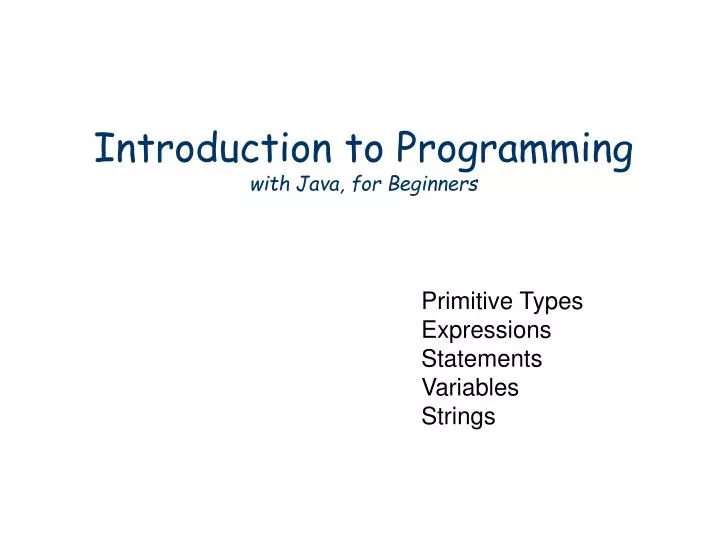 Introduction to Programming
with Java, for Beginners

Primitive Types
Expressions
Statements
Variables
Strings